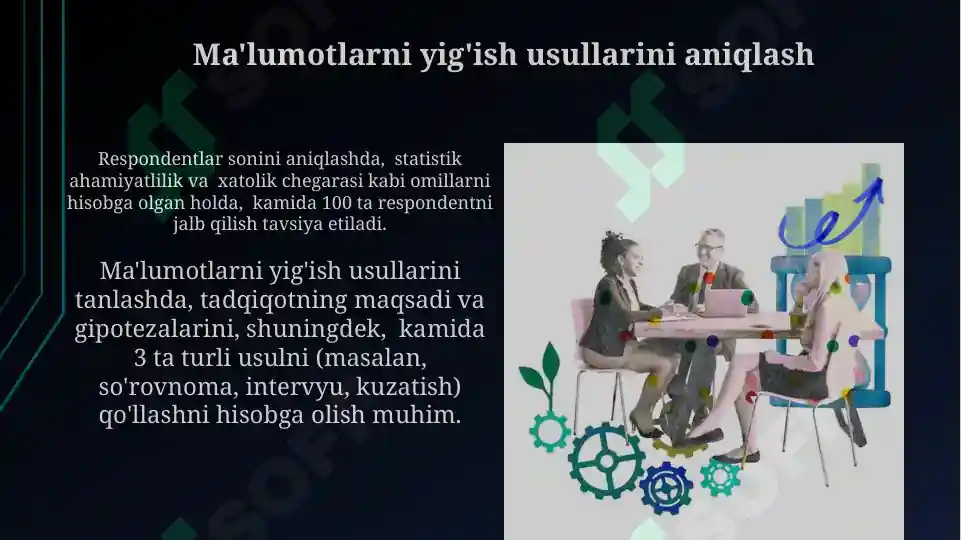 Ma'lumotlarni yig'ish usullarini aniqlash

Respondentlar sonini aniqlashda, statistik ahamiyatlilik va xatolik chegarasi kabi omillarni hisobga olgan holda, kamida 100 ta respondentni jalb qilish tavsiya etiladi.

Ma'lumotlarni yig'ish usullarini tanlashda, tadqiqotning maqsadi va gipotezalarini, shuningdek, kamida 3 ta turli usulni (masalan, so'rovnoma, intervyu, kuzatish) qo'llashni hisobga olish muhim.